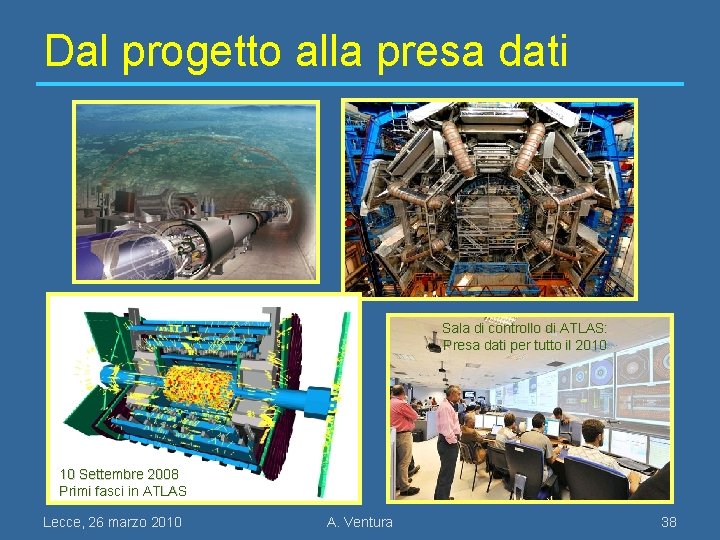 Dal progetto alla presa dati

10 Settembre 2008
Primi fasci in ATLAS

Sala di controllo di ATLAS:
Presa dati per tutto il 2010

Lecce, 26 marzo 2010

A. Ventura

38